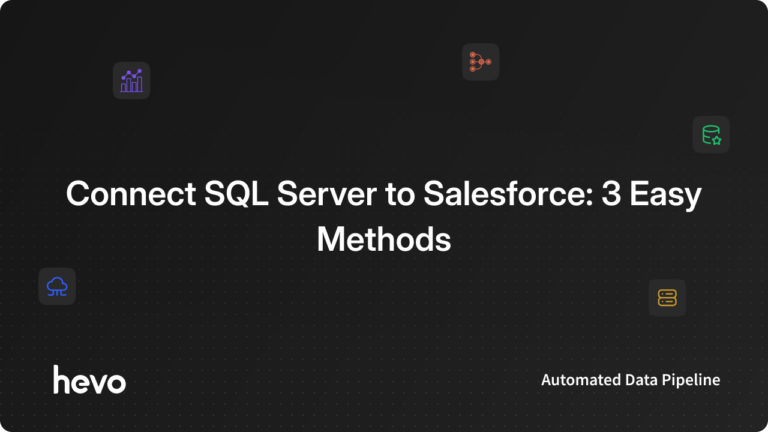 Connect SQL Server to Salesforce: 3 Easy Methods

hevo

Automated Data Pipeline